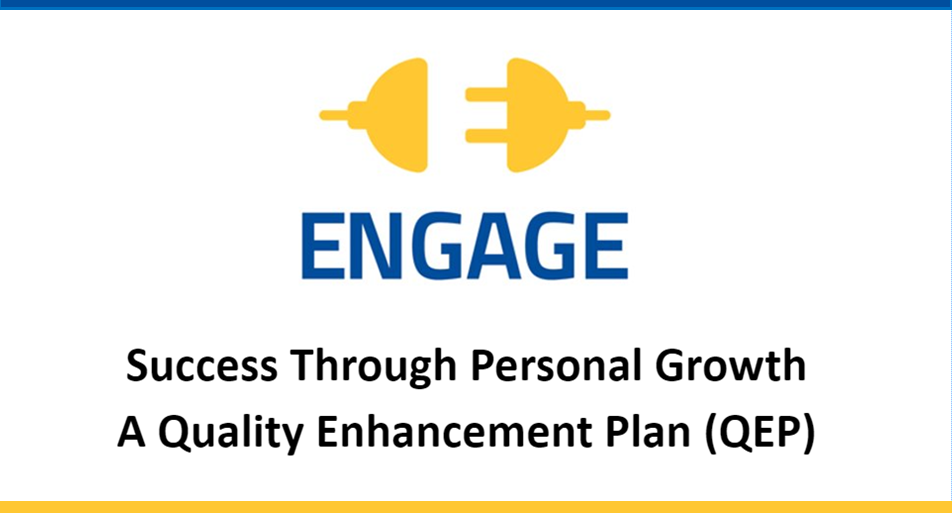 ENGAGE

Success Through Personal Growth
A Quality Enhancement Plan (QEP)